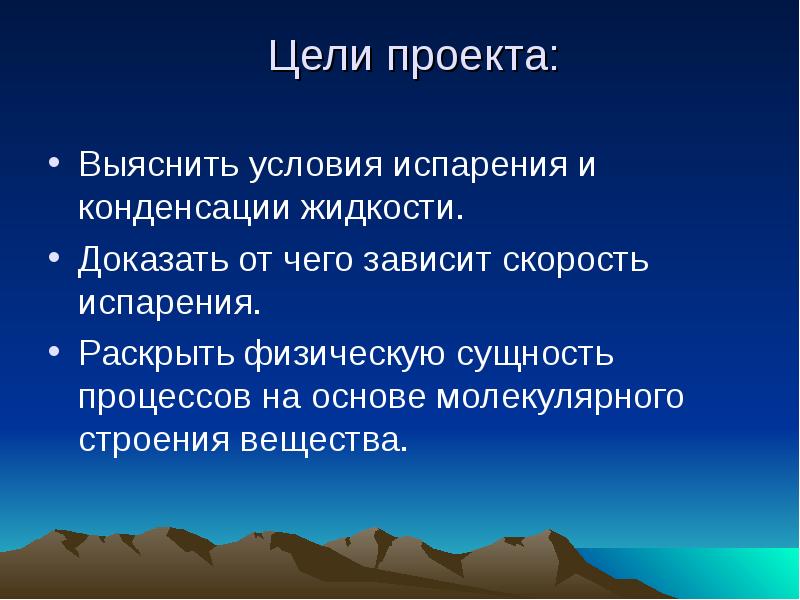 Цели проекта:

• Выяснить условия испарения и конденсации жидкости.

• Доказать от чего зависит скорость испарения.

• Раскрыть физическую сущность процессов на основе молекулярного строения вещества.